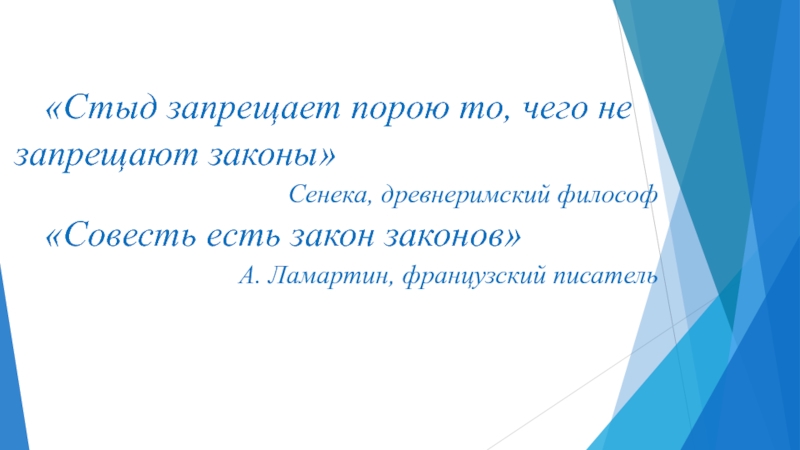 «Стыд запрещает порою то, чего не запрещают законы»

Сенека, древнеримский философ

«Совесть есть закон законов»

А. Ламартин, французский писатель